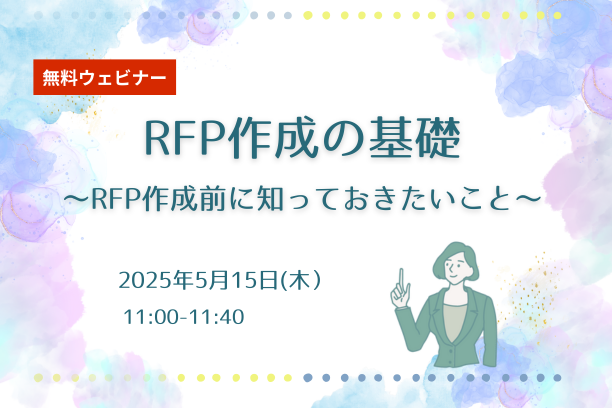 無料ウェビナー

RFP作成の基礎

～RFP作成前に知っておきたいこと～

2025年5月15日(木）

11:00-11:40